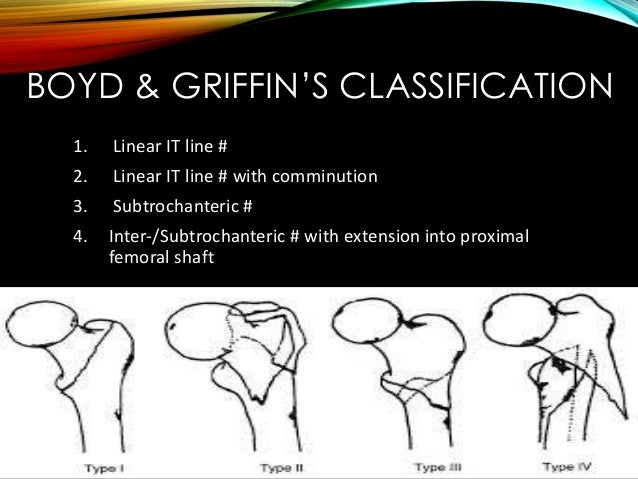 BOYD & GRIFFIN'S CLASSIFICATION

1. Linear IT line #
2. Linear IT line # with comminution
3. Subtrochanteric #
4. Inter-/Subtrochanteric # with extension into proximal femoral shaft

Type I

Type II

Type III

Type IV